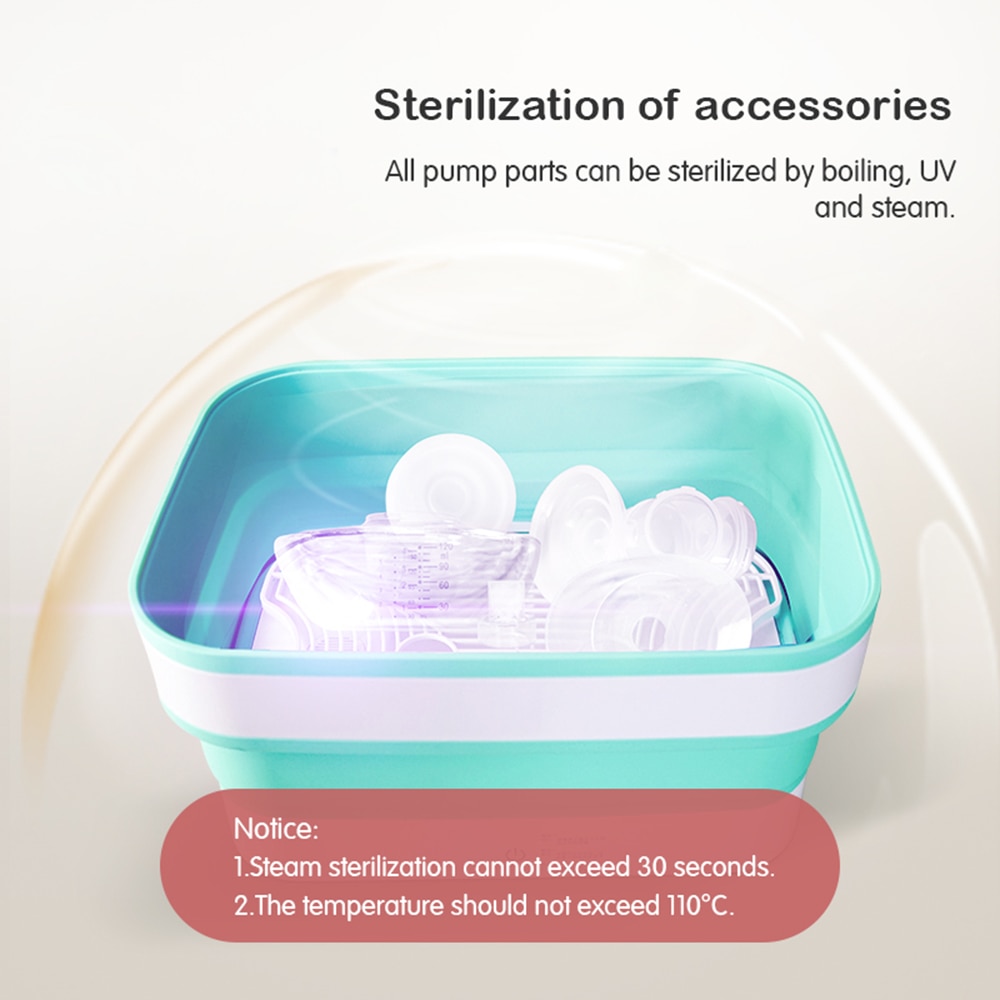 Sterilization of accessories

All pump parts can be sterilized by boiling, UV and steam.

Notice:
1.Steam sterilization cannot exceed 30 seconds.
2.The temperature should not exceed 110°C.